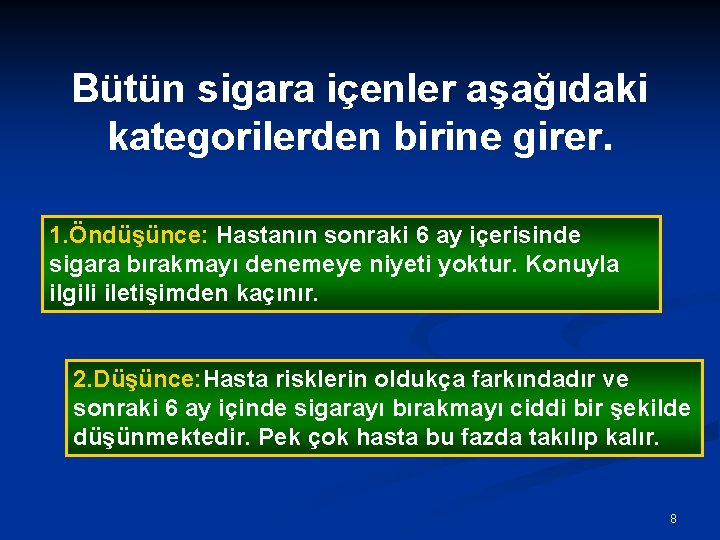 Bütün sigara içenler aşağıdaki kategorilerden birine girer.

1.Öndüşünce: Hastanın sonraki 6 ay içerisinde sigara bırakmayı denemeye niyeti yoktur. Konuyla ilgili iletişimden kaçınır.

2.Düşünce:Hasta risklerin oldukça farkındadır ve sonraki 6 ay içinde sigarayı bırakmayı ciddi bir şekilde düşünmektedir. Pek çok hasta bu fazda takılıp kalır.

8